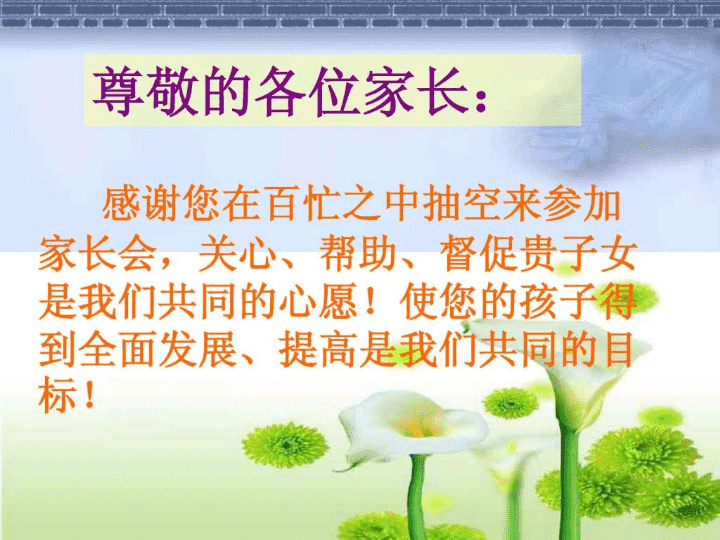 尊敬的各位家长：

感谢您在百忙之中抽空来参加家长会，关心、帮助、督促贵子女是我们共同的心愿！使您的孩子得到全面发展、提高是我们共同的目标！